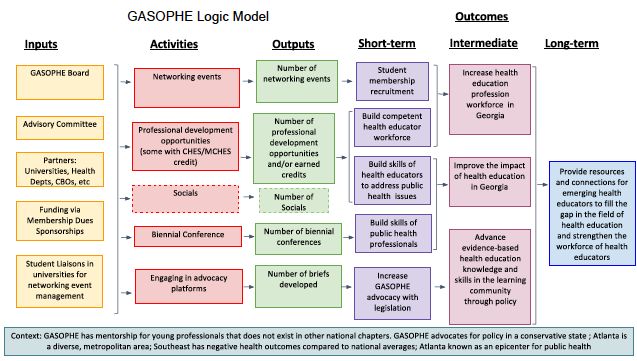 GASOPHE Logic Model

Outcomes

Inputs

Activities

Outputs

Short-term

Intermediate

Long-term

GASOPHE Board

Advisory Committee

Partners: Universities, Health Depts, CBOs, etc

Funding via Membership Dues Sponsorships

Student Liaisons in universities for networking event management

Networking events

Professional development opportunities (some with CHES/MCHES credit)

Socials

Biennial Conference

Engaging in advocacy platforms

Number of networking events

Number of professional development opportunities and/or earned credits

Number of Socials

Number of biennial conferences

Number of briefs developed

Student membership recruitment

Build competent health educator workforce

Build skills of health educators to address public health issues

Build skills of public health professionals

Increase GASOPHE advocacy with legislation

Increase health education profession workforce in Georgia

Improve the impact of health education in Georgia

Advance evidence-based health education knowledge and skills in the learning community through policy

Provide resources and connections for emerging health educators to fill the gap in the field of health education and strengthen the workforce of health educators

Context: GASOPHE has mentorship for young professionals that does not exist in other national chapters. GASOPHE advocates for policy in a conservative state ; Atlanta is a diverse, metropolitan area; Southeast has negative health outcomes compared to national averages; Atlanta known as an epicenter for public health